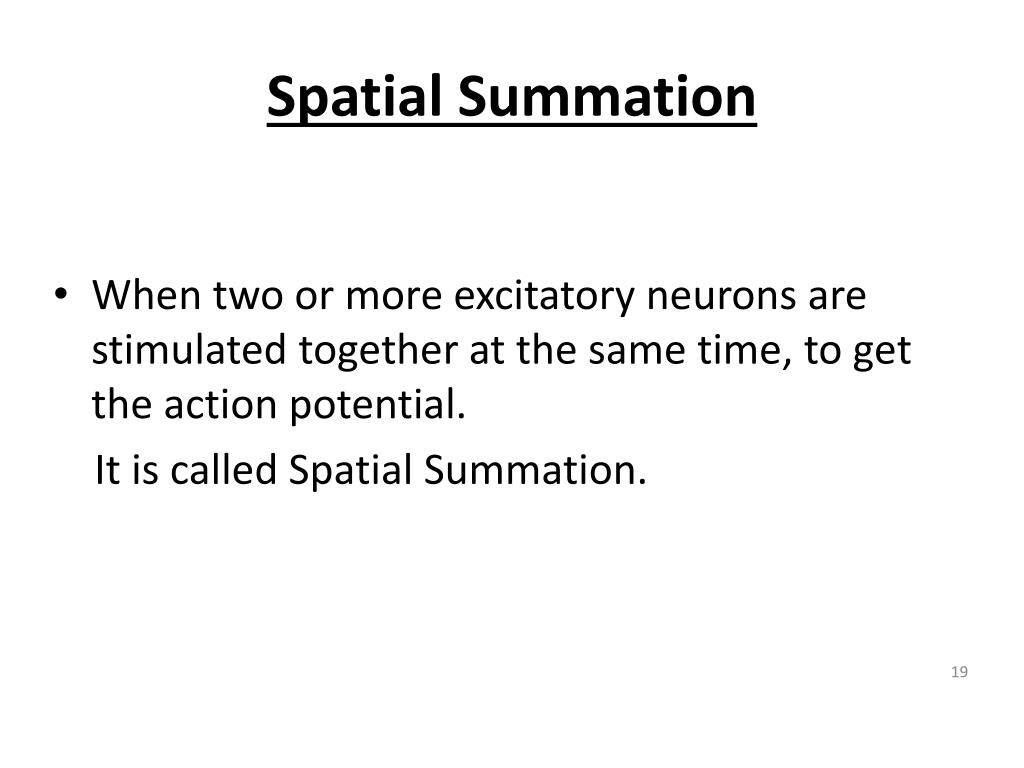 Spatial Summation

• When two or more excitatory neurons are stimulated together at the same time, to get the action potential.

It is called Spatial Summation.

19